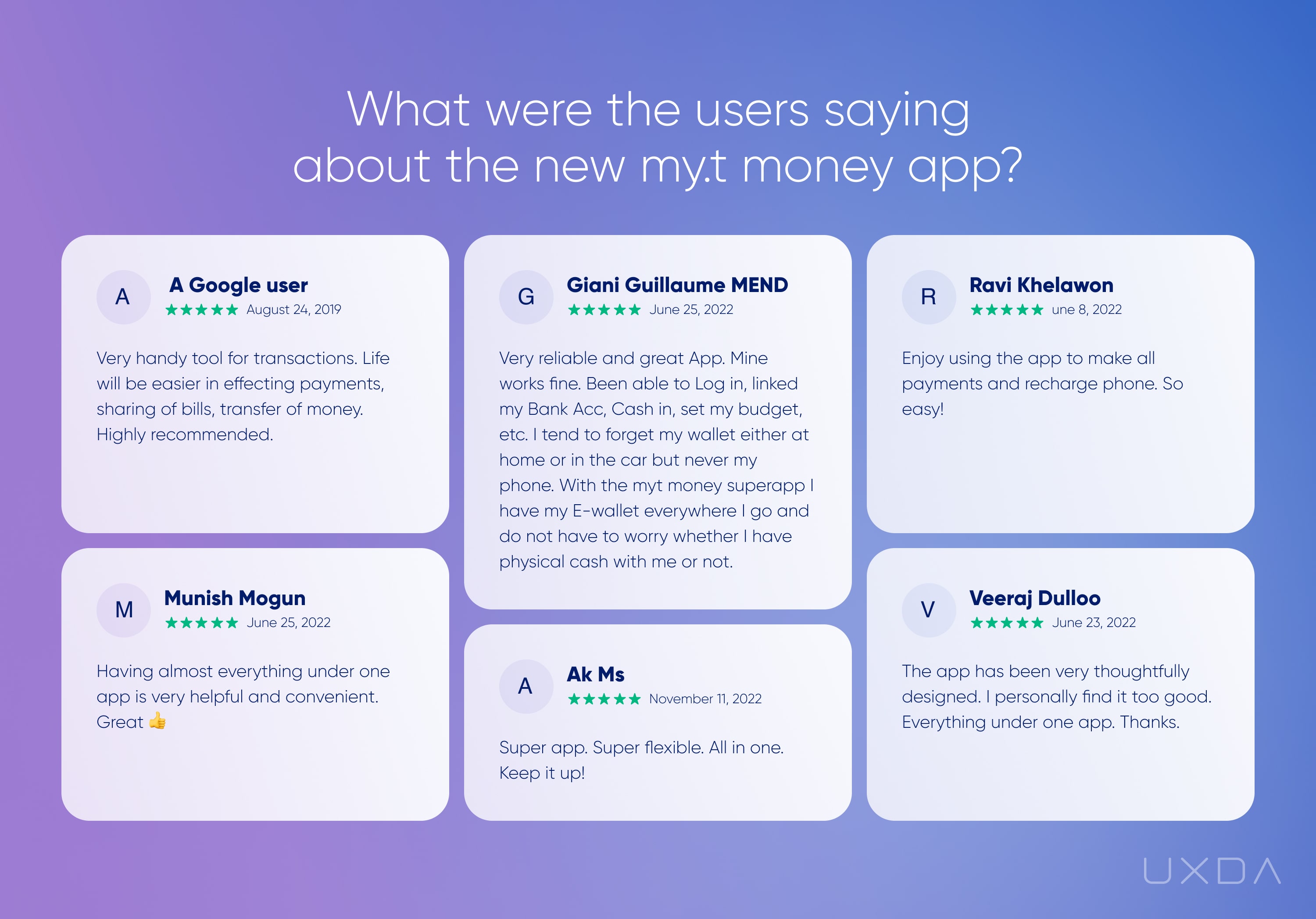 What were the users saying about the new my.t money app?

A
A Google user
★★★★★ August 24, 2019

Very handy tool for transactions. Life will be easier in effecting payments, sharing of bills, transfer of money. Highly recommended.

M
Munish Mogun
★★★★★ June 25, 2022

Having almost everything under one app is very helpful and convenient. Great 👍

G
Giani Guillaume MEND
★★★★★ June 25, 2022

Very reliable and great App. Mine works fine. Been able to Log in, linked my Bank Acc, Cash in, set my budget, etc. I tend to forget my wallet either at home or in the car but never my phone. With the myt money superapp I have my E-wallet everywhere I go and do not have to worry whether I have physical cash with me or not.

A
Ak Ms
★★★★★ November 11, 2022

Super app. Super flexible. All in one. Keep it up!

R
Ravi Khelawon
★★★★★ une 8, 2022

Enjoy using the app to make all payments and recharge phone. So easy!

V
Veeraj Dulloo
★★★★★ June 23, 2022

The app has been very thoughtfully designed. I personally find it too good. Everything under one app. Thanks.

UXDA